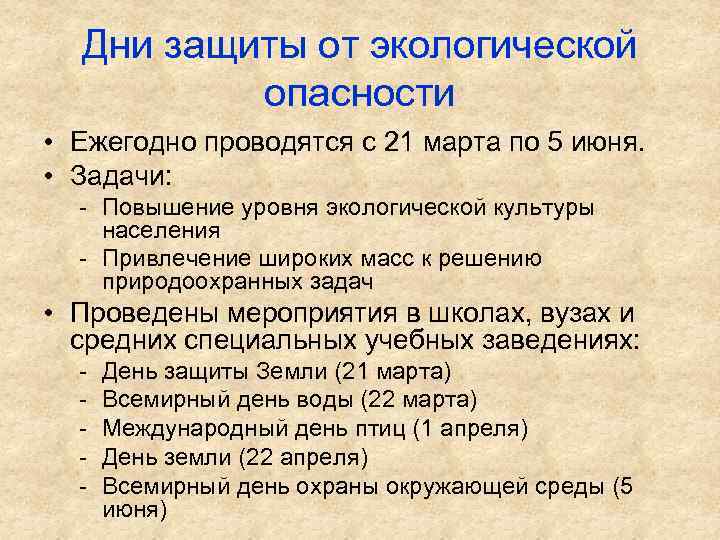 Дни защиты от экологической опасности

• Ежегодно проводятся с 21 марта по 5 июня.
• Задачи:
- Повышение уровня экологической культуры населения
- Привлечение широких масс к решению природоохранных задач
• Проведены мероприятия в школах, вузах и средних специальных учебных заведениях:
- День защиты Земли (21 марта)
- Всемирный день воды (22 марта)
- Международный день птиц (1 апреля)
- День земли (22 апреля)
- Всемирный день охраны окружающей среды (5 июня)